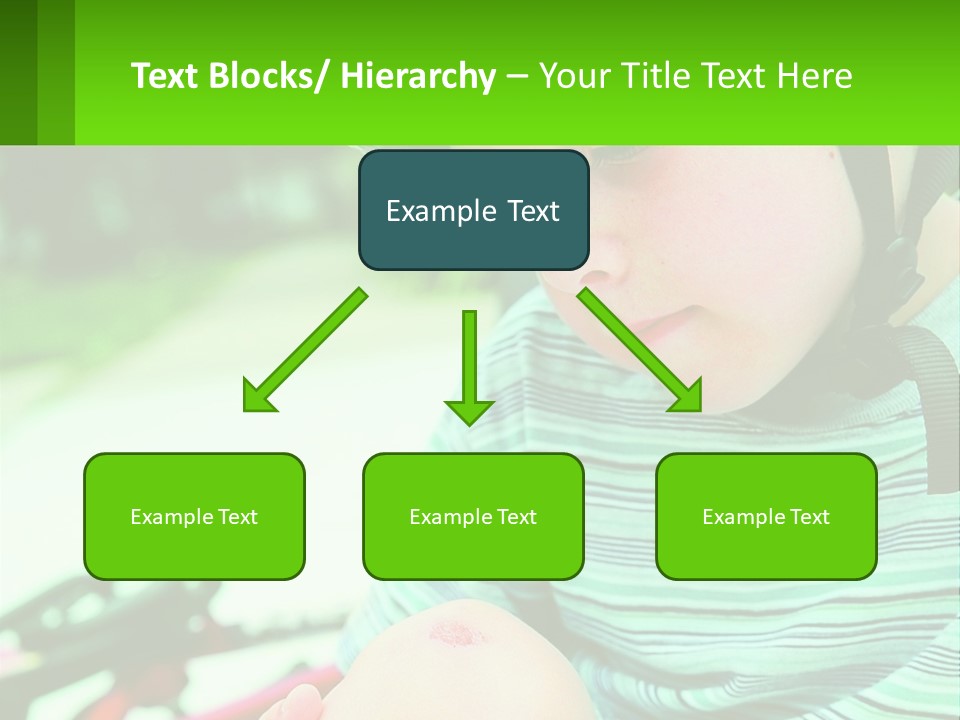 Text Blocks/ Hierarchy – Your Title Text Here

Example Text

Example Text

Example Text

Example Text